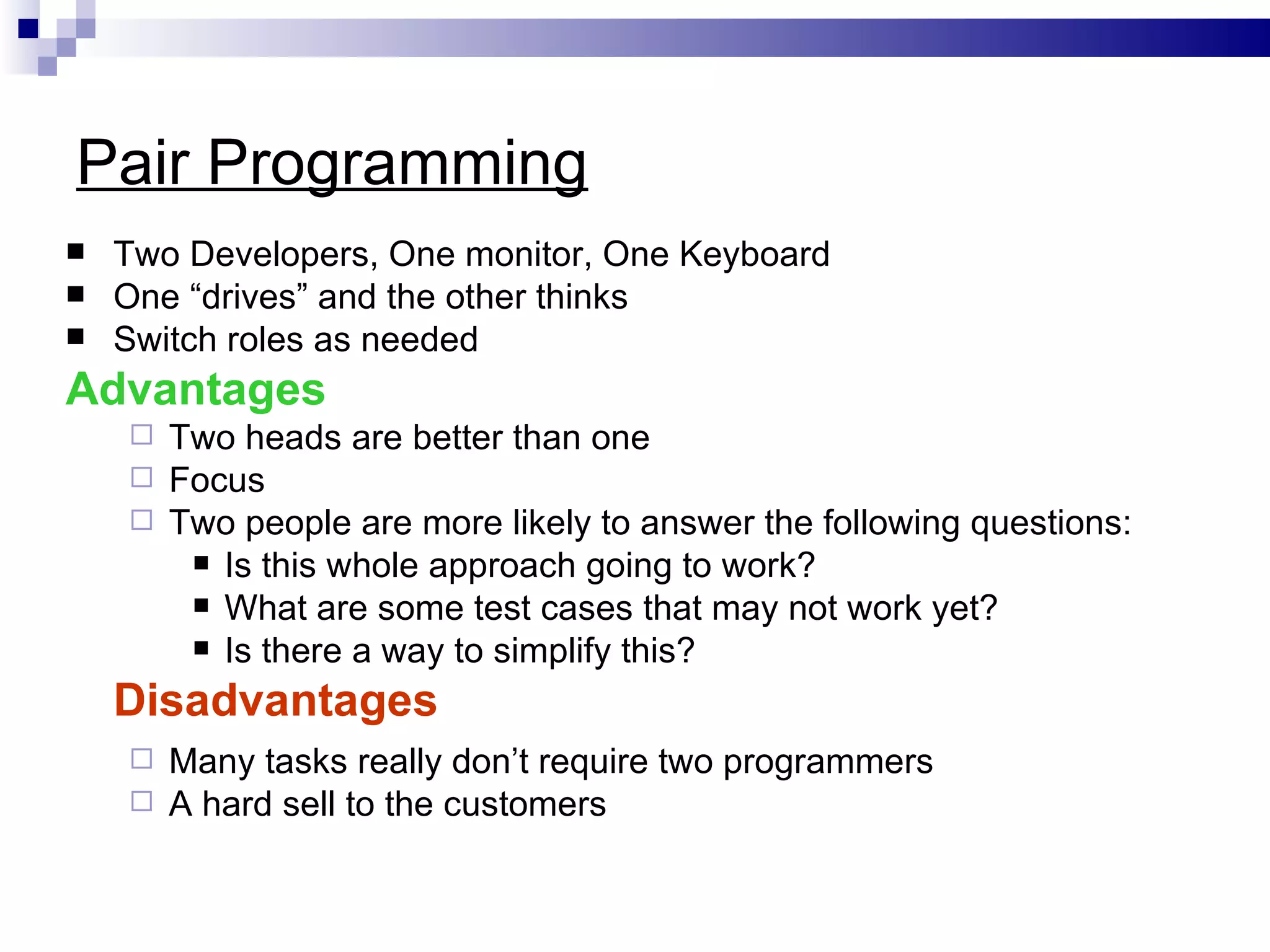 Pair Programming

- Two Developers, One monitor, One Keyboard
- One “drives” and the other thinks
- Switch roles as needed

Advantages

- Two heads are better than one
- Focus
- Two people are more likely to answer the following questions:
  - Is this whole approach going to work?
  - What are some test cases that may not work yet?
  - Is there a way to simplify this?

Disadvantages

- Many tasks really don’t require two programmers
- A hard sell to the customers